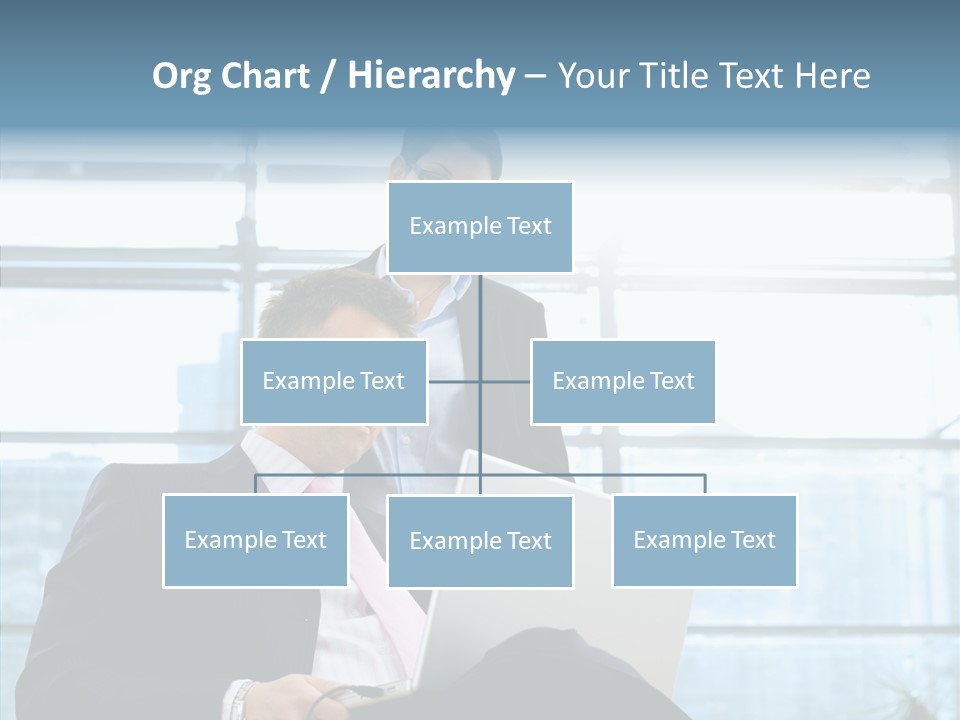 Org Chart / Hierarchy – Your Title Text Here

Example Text

Example Text

Example Text

Example Text

Example Text

Example Text